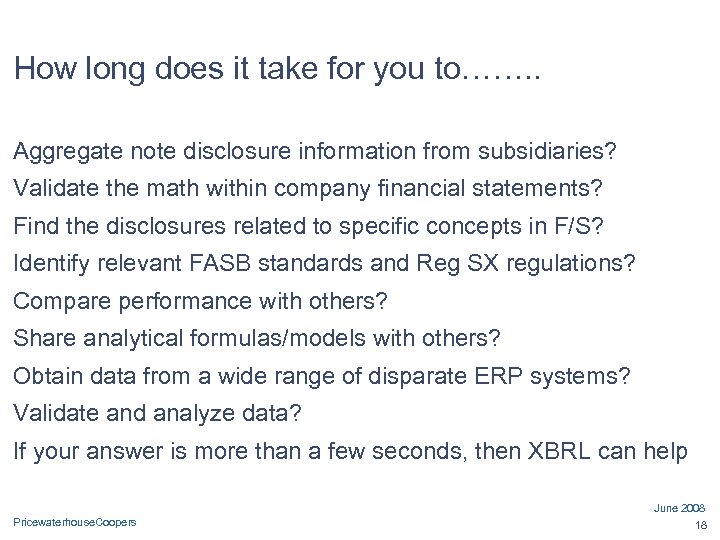 How long does it take for you to……..

Aggregate note disclosure information from subsidiaries?

Validate the math within company financial statements?

Find the disclosures related to specific concepts in F/S?

Identify relevant FASB standards and Reg SX regulations?

Compare performance with others?

Share analytical formulas/models with others?

Obtain data from a wide range of disparate ERP systems?

Validate and analyze data?

If your answer is more than a few seconds, then XBRL can help

PricewaterhouseCoopers

June 2008
18